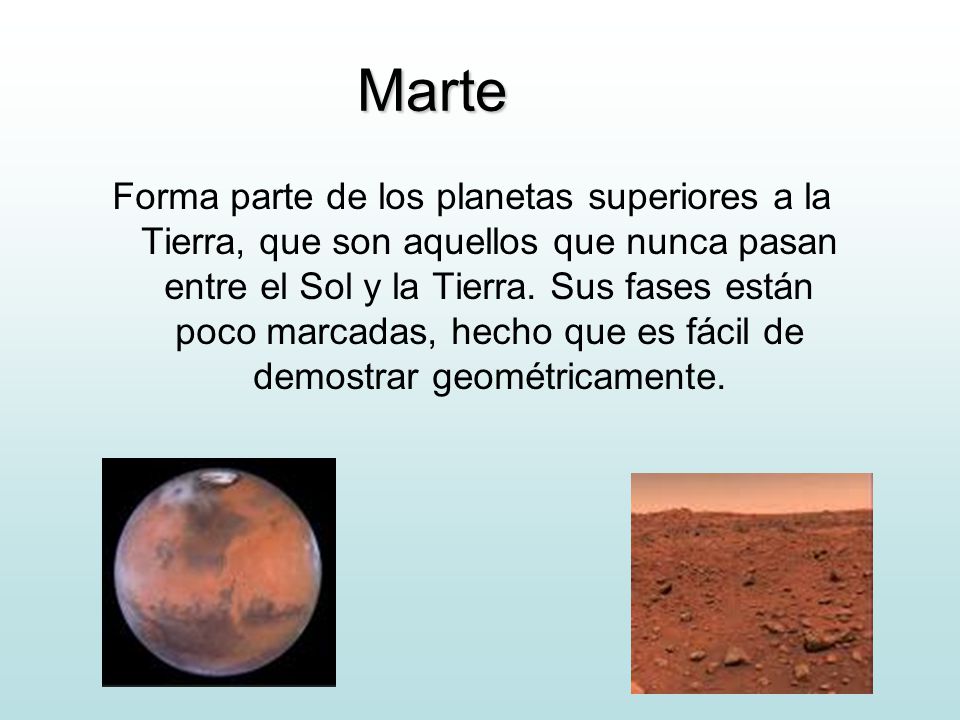 Marte

Forma parte de los planetas superiores a la Tierra, que son aquellos que nunca pasan entre el Sol y la Tierra. Sus fases están poco marcadas, hecho que es fácil de demostrar geométricamente.